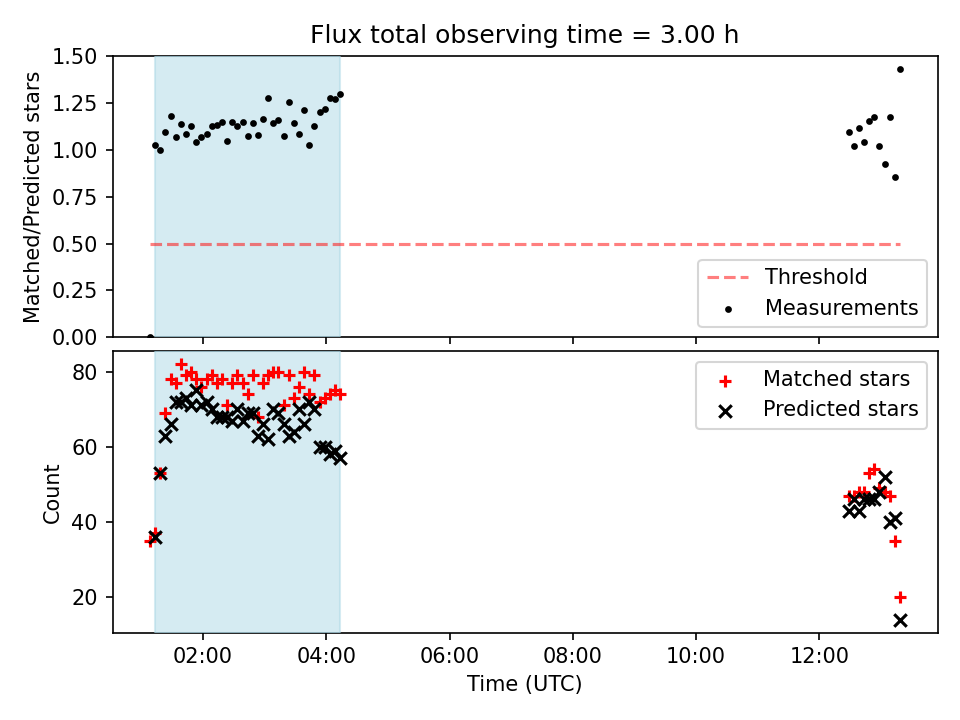 Flux total observing time = 3.00 h

Matched/Predicted stars

1.50
1.25
1.00
0.75
0.50
0.25
0.00

Threshold
Measurements

Count

80
60
40
20

Matched stars
Predicted stars

02:00
04:00
06:00
08:00
10:00
12:00

Time (UTC)